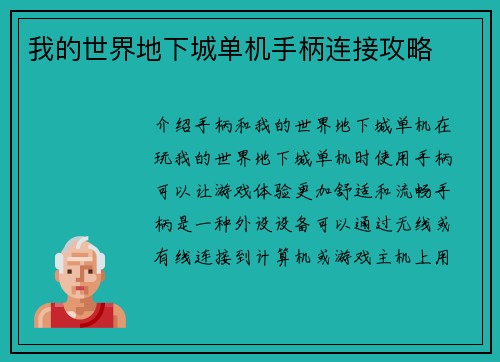 我的世界地下城单机手柄连接攻略

介绍手柄和我的世界地下城单机在玩我的世界地下城单机时使用手柄可以让游戏体验更加舒适和流畅手柄是一种外设设备可以通过无线或有线连接到计算机或游戏主机上用